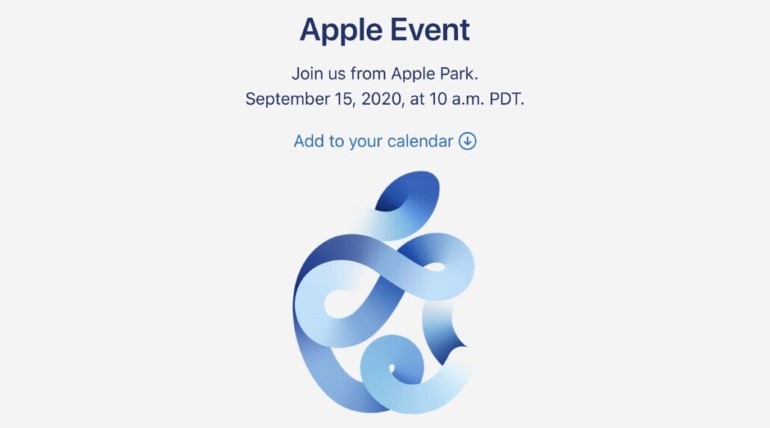 Apple Event

Join us from Apple Park.
September 15, 2020, at 10 a.m. PDT.

Add to your calendar